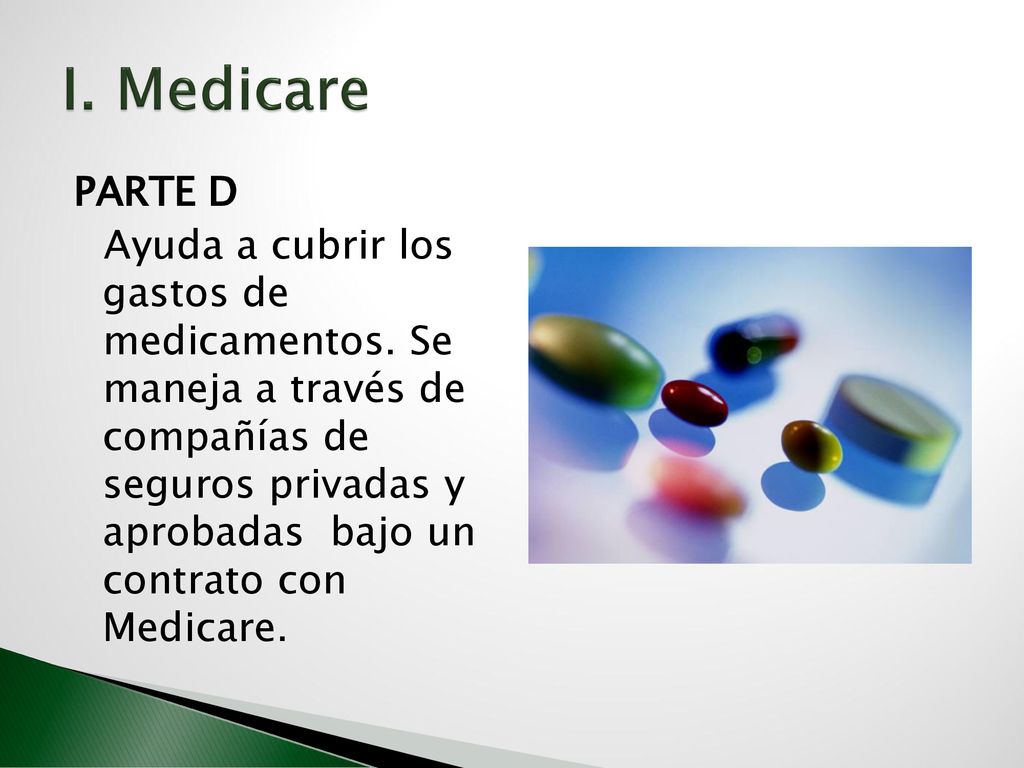 I. Medicare

PARTE D

Ayuda a cubrir los gastos de medicamentos. Se maneja a través de compañías de seguros privadas y aprobadas bajo un contrato con Medicare.